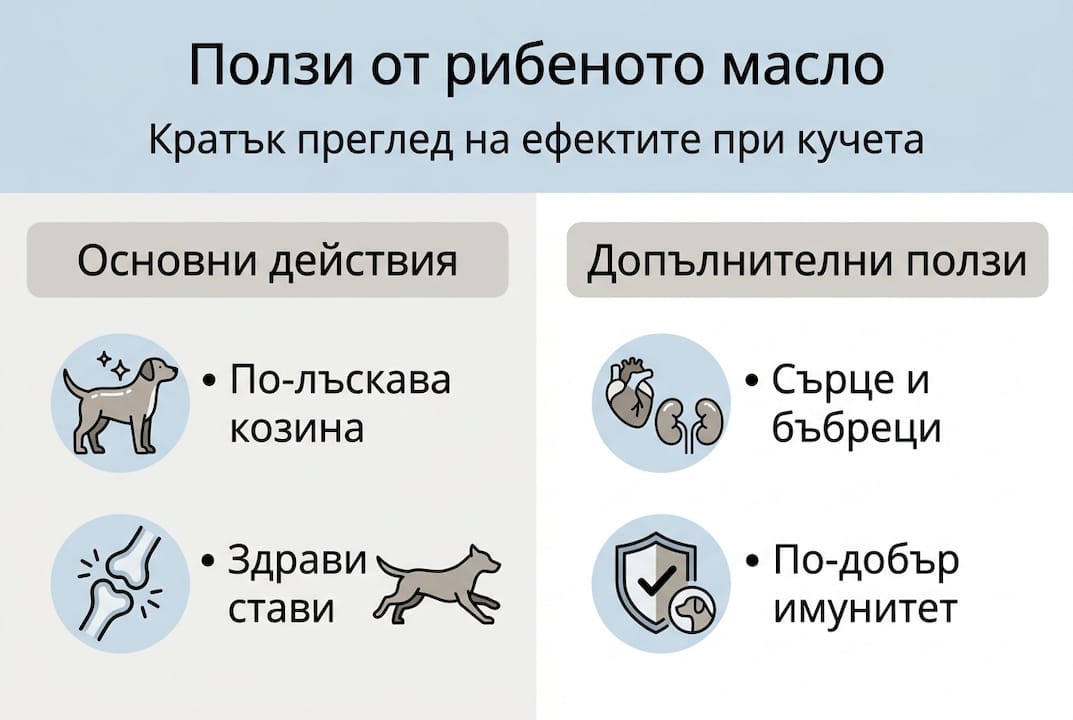 Ползи от рибеното масло

Кратък преглед на ефектите при кучета

Основни действия

• По-лъскава козина

• Здрави стави

Допълнителни ползи

• Сърце и бъбреци

• По-добър имунитет